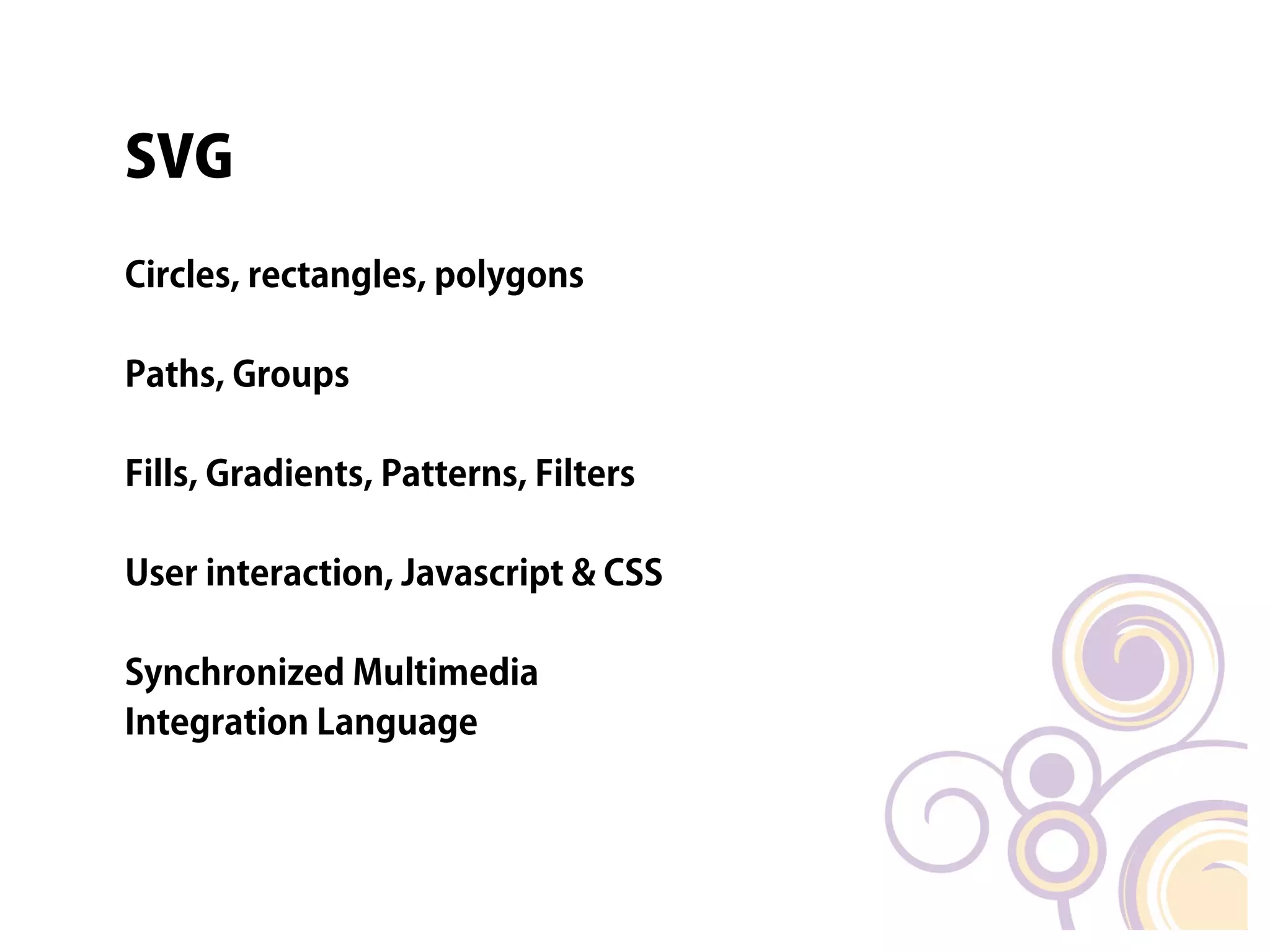 SVG

Circles, rectangles, polygons

Paths, Groups

Fills, Gradients, Patterns, Filters

User interaction, Javascript & CSS

Synchronized Multimedia Integration Language